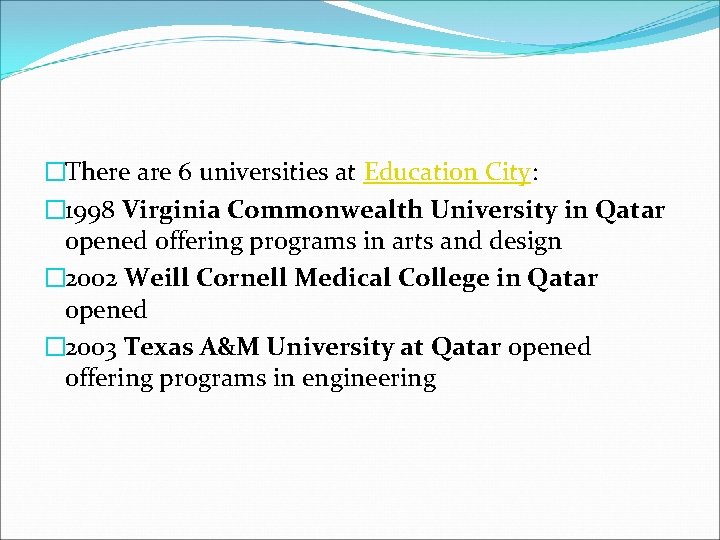 There are 6 universities at Education City:

1998 Virginia Commonwealth University in Qatar opened offering programs in arts and design

2002 Weill Cornell Medical College in Qatar opened

2003 Texas A&M University at Qatar opened offering programs in engineering